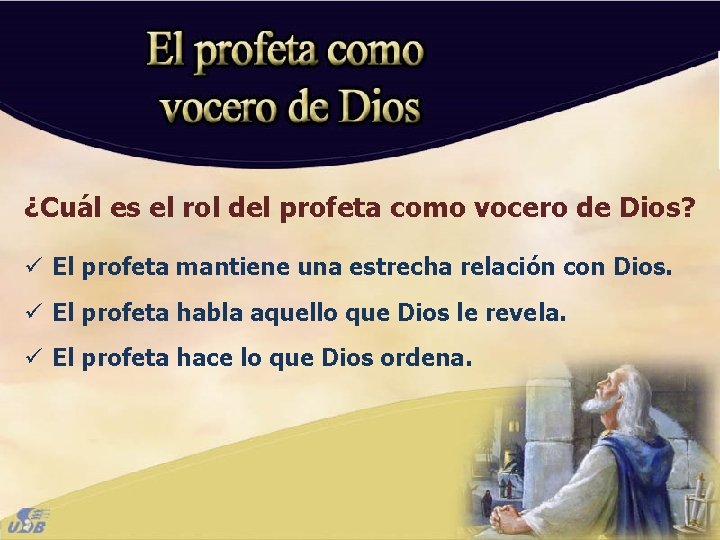 El profeta como vocero de Dios

¿Cuál es el rol del profeta como vocero de Dios?

✓ El profeta mantiene una estrecha relación con Dios.

✓ El profeta habla aquello que Dios le revela.

✓ El profeta hace lo que Dios ordena.

UDB